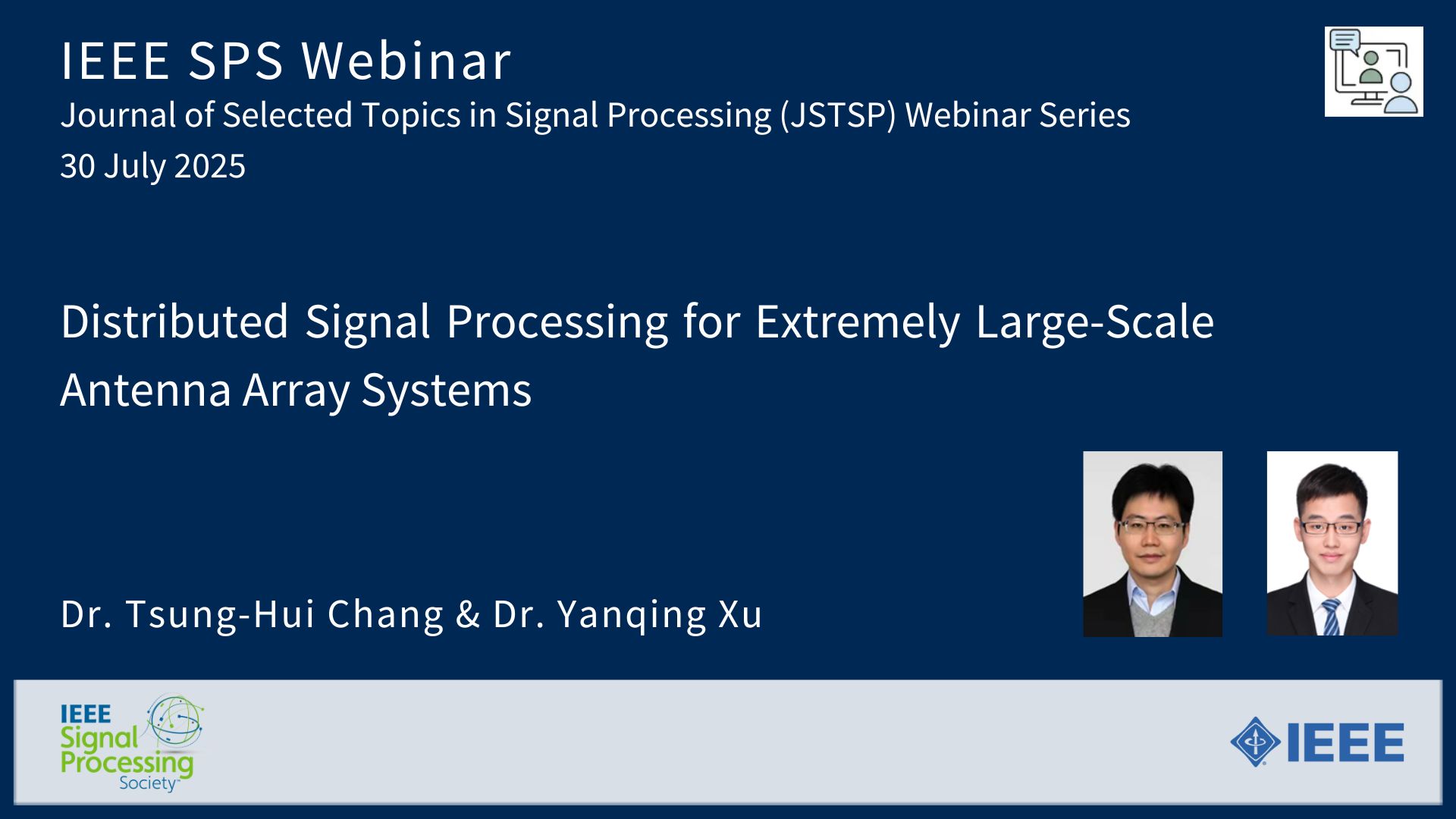 IEEE SPS Webinar
Journal of Selected Topics in Signal Processing (JSTSP) Webinar Series
30 July 2025

Distributed Signal Processing for Extremely Large-Scale Antenna Array Systems

Dr. Tsung-Hui Chang & Dr. Yanqing Xu

IEEE Signal Processing Society

IEEE